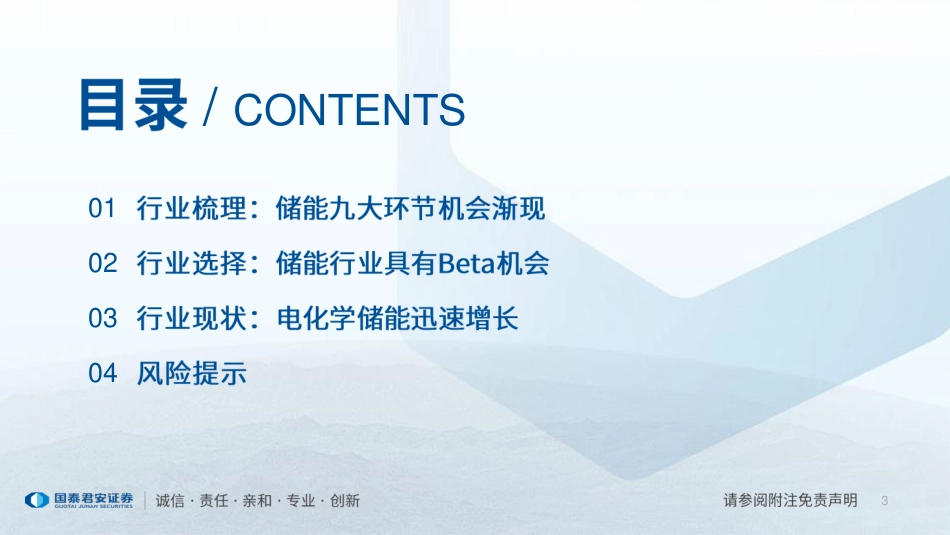 目录 / CONTENTS

01 行业梳理：储能九大环节机会渐现

02 行业选择：储能行业具有Beta机会

03 行业现状：电化学储能迅速增长

04 风险提示

国泰君安证券
GUOTAI JUNAN SECURITIES

诚信 · 责任 · 亲和 · 专业 · 创新

请参阅附注免责声明 3